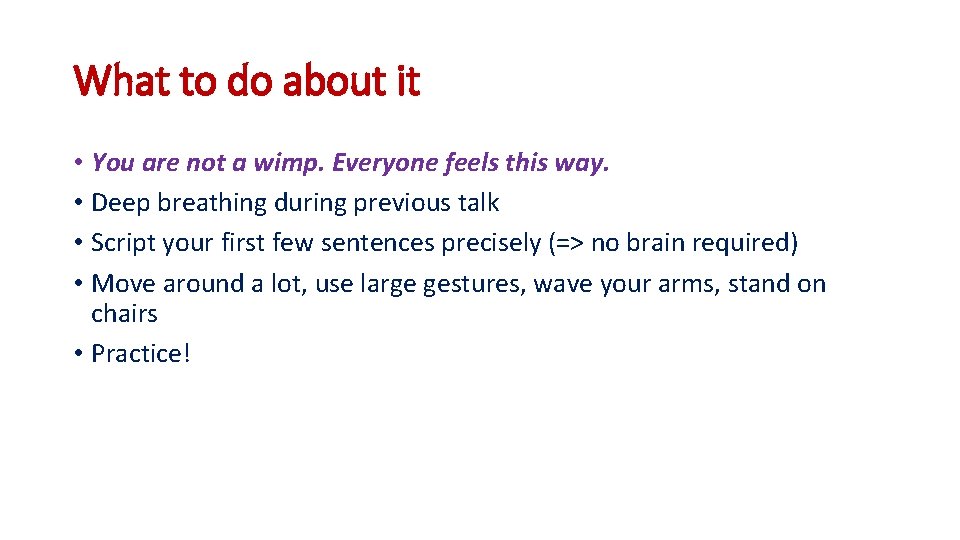 What to do about it

• You are not a wimp. Everyone feels this way.
• Deep breathing during previous talk
• Script your first few sentences precisely (=> no brain required)
• Move around a lot, use large gestures, wave your arms, stand on chairs
• Practice!